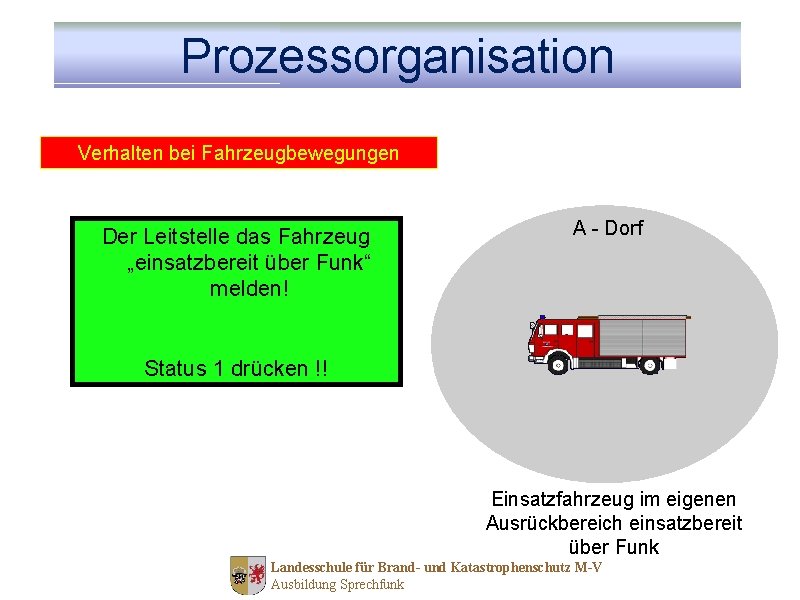 Prozessorganisation

Verhalten bei Fahrzeugbewegungen

Der Leitstelle das Fahrzeug „einsatzbereit über Funk“ melden!

Status 1 drücken !!

A - Dorf

Einsatzfahrzeug im eigenen Ausrückbereich einsatzbereit über Funk

Landesschule für Brand- und Katastrophenschutz M-V
Ausbildung Sprechfunk